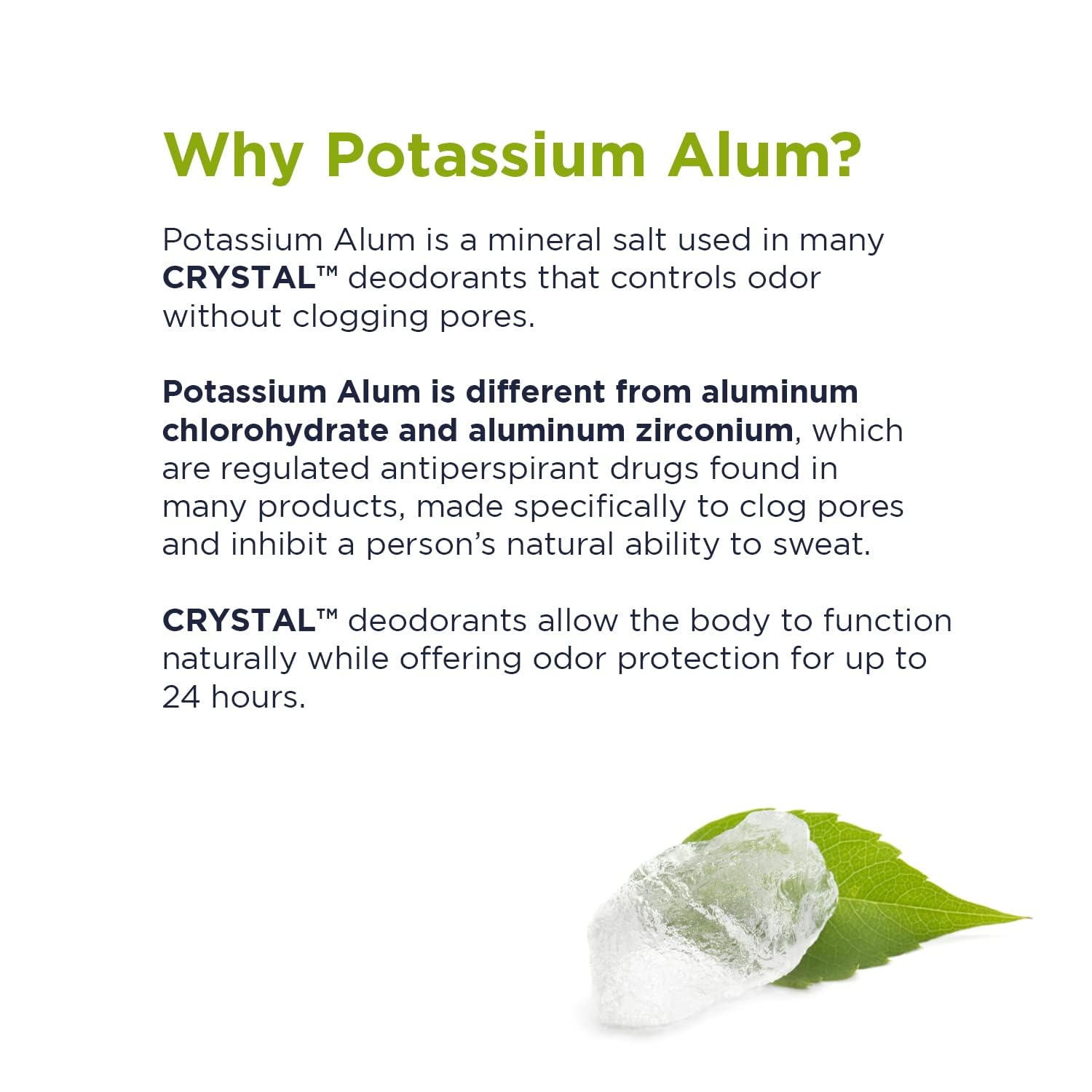 Why Potassium Alum?

Potassium Alum is a mineral salt used in many CRYSTAL™ deodorants that controls odor without clogging pores.

Potassium Alum is different from aluminum chlorohydrate and aluminum zirconium, which are regulated antiperspirant drugs found in many products, made specifically to clog pores and inhibit a person's natural ability to sweat.

CRYSTAL™ deodorants allow the body to function naturally while offering odor protection for up to 24 hours.